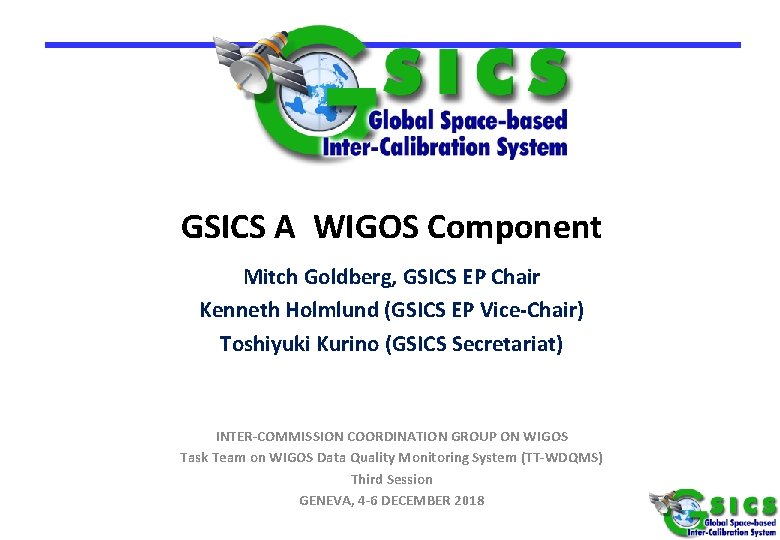 GSICS
Global Space-based
Inter-Calibration System

GSICS A WIGOS Component

Mitch Goldberg, GSICS EP Chair
Kenneth Holmlund (GSICS EP Vice-Chair)
Toshiyuki Kurino (GSICS Secretariat)

INTER-COMMISSION COORDINATION GROUP ON WIGOS
Task Team on WIGOS Data Quality Monitoring System (TT-WDQMS)
Third Session
GENEVA, 4-6 DECEMBER 2018

GSICS
Global Space-based
Inter-Calibration System